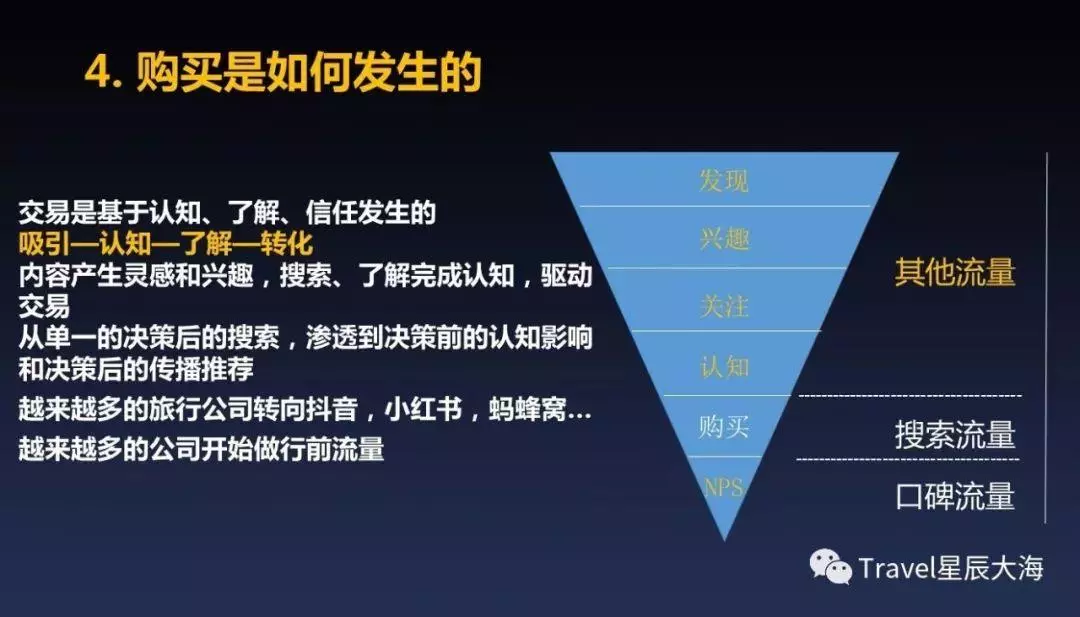 4. 购买是如何发生的

交易是基于认知、了解、信任发生的
吸引—认知—了解—转化
内容产生灵感和兴趣，搜索、了解完成认知，驱动交易
从单一的决策后的搜索，渗透到决策前的认知影响和决策后的传播推荐
越来越多的旅行公司转向抖音，小红书，蚂蜂窝...
越来越多的公司开始做行前流量

发现
兴趣
关注
认知
购买
NPS

其他流量
搜索流量
口碑流量

Travel星辰大海